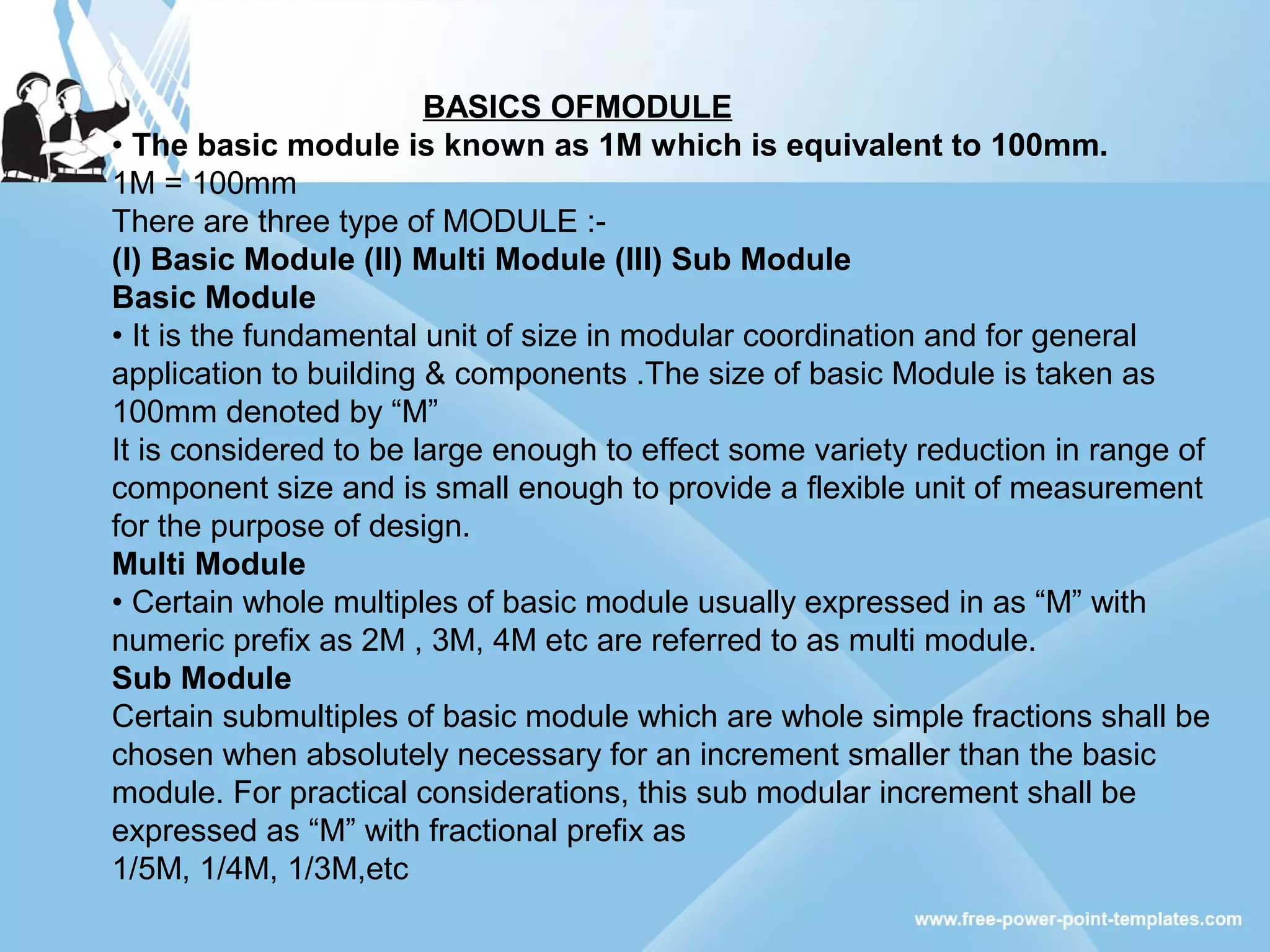 BASICS OFMODULE

• The basic module is known as 1M which is equivalent to 100mm.

1M = 100mm

There are three type of MODULE :-

(I) Basic Module (II) Multi Module (III) Sub Module

Basic Module

• It is the fundamental unit of size in modular coordination and for general application to building & components .The size of basic Module is taken as 100mm denoted by “M”

It is considered to be large enough to effect some variety reduction in range of component size and is small enough to provide a flexible unit of measurement for the purpose of design.

Multi Module

• Certain whole multiples of basic module usually expressed in as “M” with numeric prefix as 2M , 3M, 4M etc are referred to as multi module.

Sub Module

Certain submultiples of basic module which are whole simple fractions shall be chosen when absolutely necessary for an increment smaller than the basic module. For practical considerations, this sub modular increment shall be expressed as “M” with fractional prefix as

1/5M, 1/4M, 1/3M,etc

www.free-power-point-templates.com